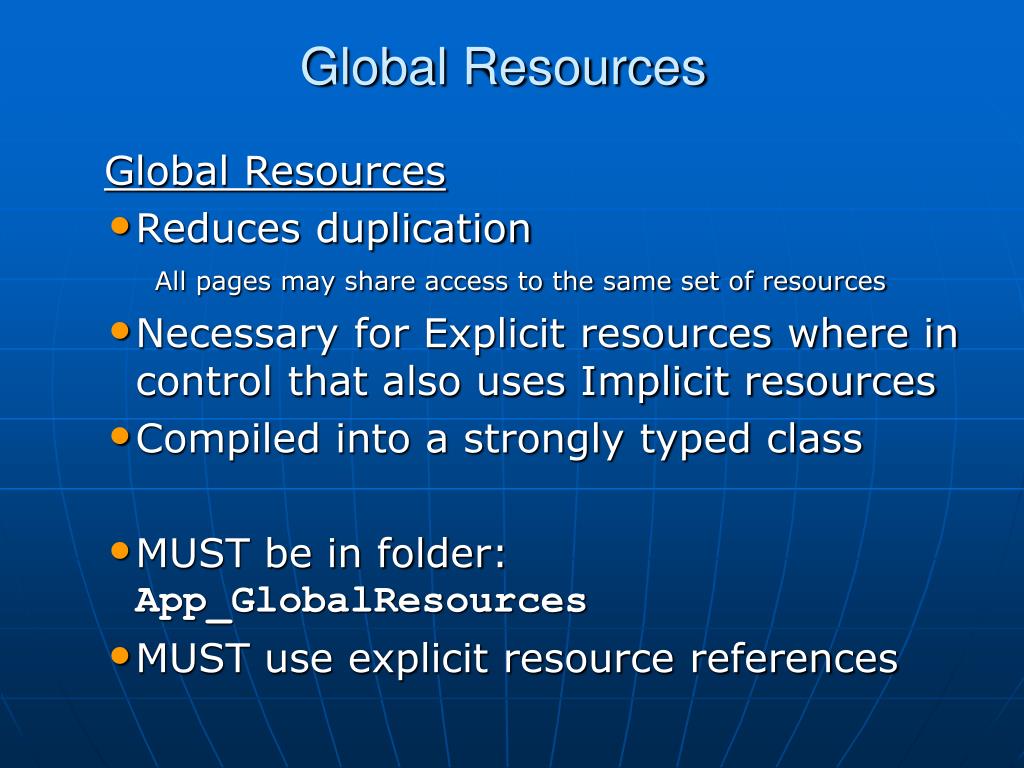 Global Resources

Global Resources

• Reduces duplication

All pages may share access to the same set of resources

• Necessary for Explicit resources where in control that also uses Implicit resources

• Compiled into a strongly typed class

• MUST be in folder: App_GlobalResources

• MUST use explicit resource references